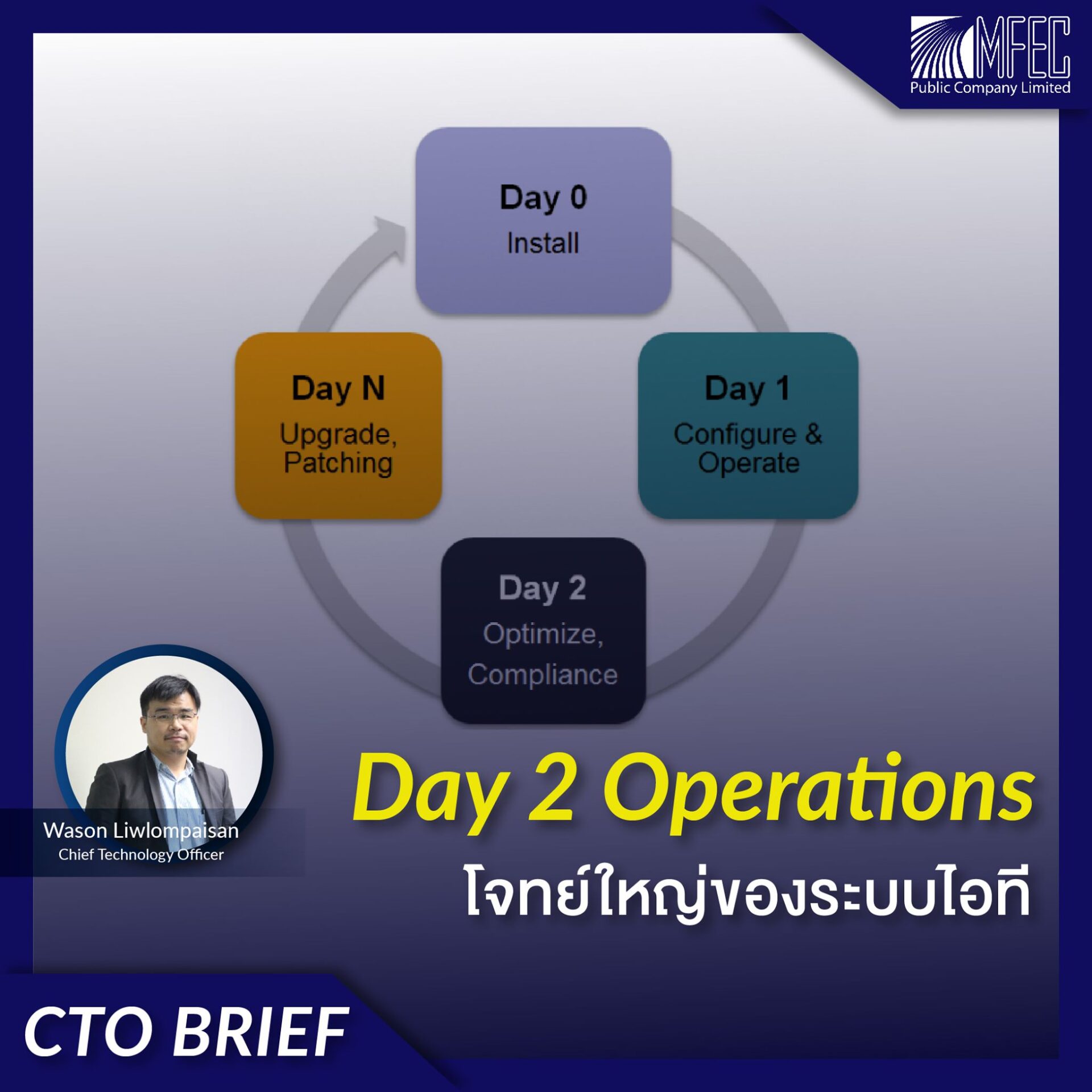 MFEC
Public Company Limited

Day 0
Install

Day 1
Configure & Operate

Day 2
Optimize, Compliance

Day N
Upgrade, Patching

Wason Liwlompaisan
Chief Technology Officer

Day 2 Operations
โจทย์ใหญ่ของระบบไอที

CTO BRIEF